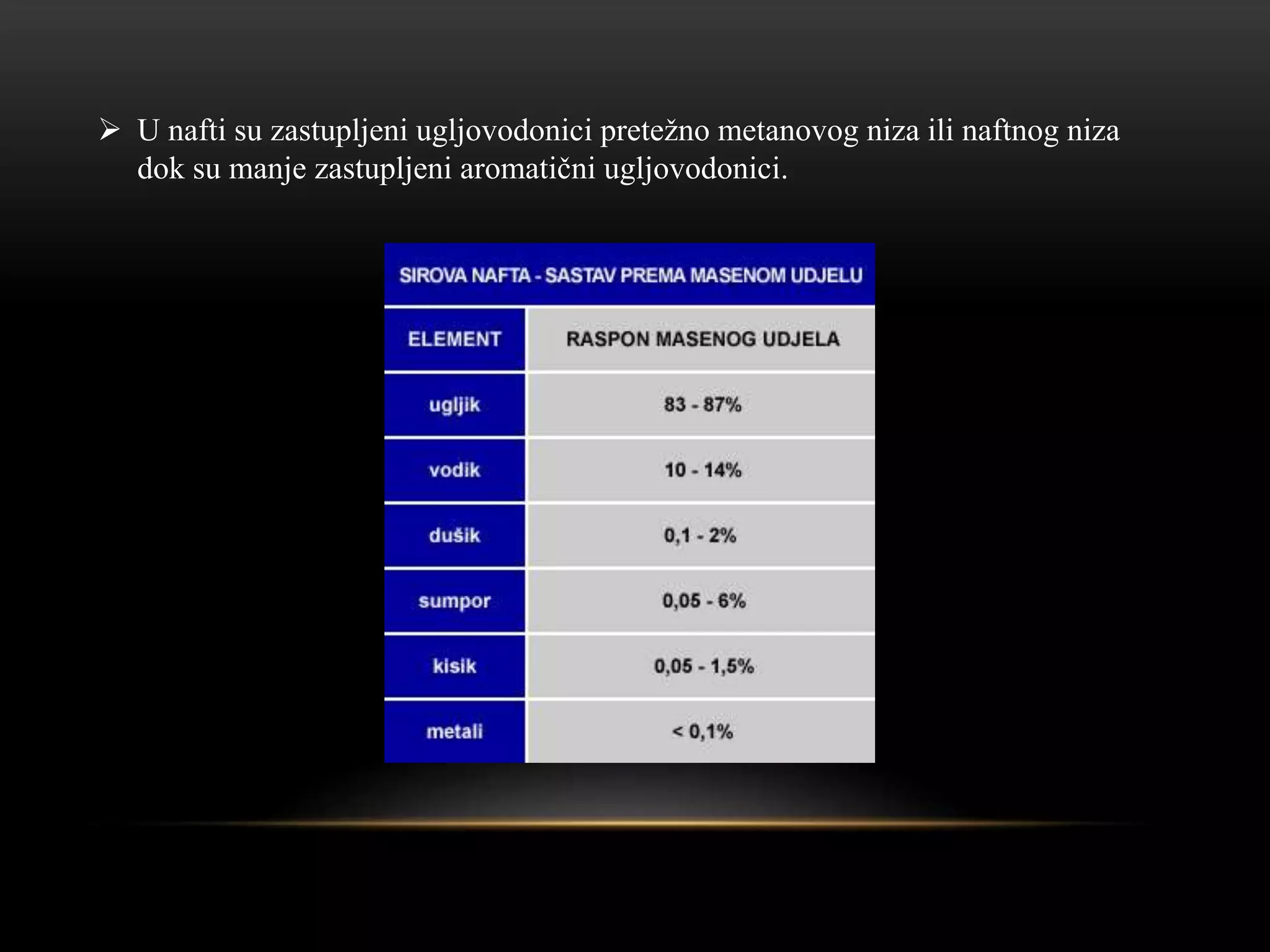 ➢ U nafti su zastupljeni ugljovodonici pretežno metanovog niza ili naftnog niza dok su manje zastupljeni aromatični ugljovodonici.

SIROVA NAFTA - SASTAV PREMA MASENOM UDJELU

| ELEMENT | RASPON MASENOG UDJELA |
|---|---|
| ugljik | 83 - 87% |
| vodik | 10 - 14% |
| dušik | 0,1 - 2% |
| sumpor | 0,05 - 6% |
| kisik | 0,05 - 1,5% |
| metali | < 0,1% |